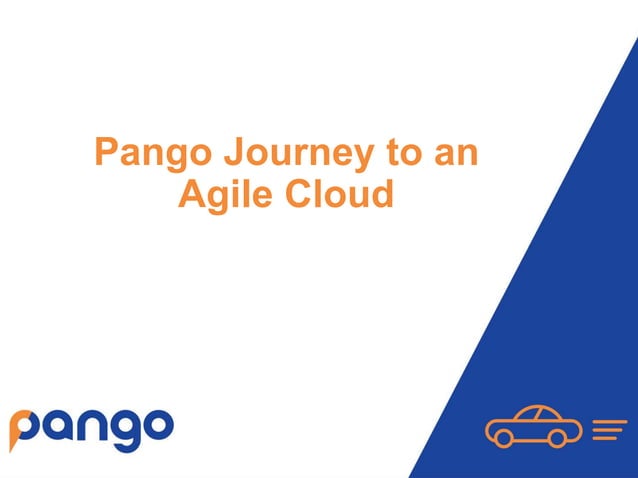 Pango Journey to an Agile Cloud

pango